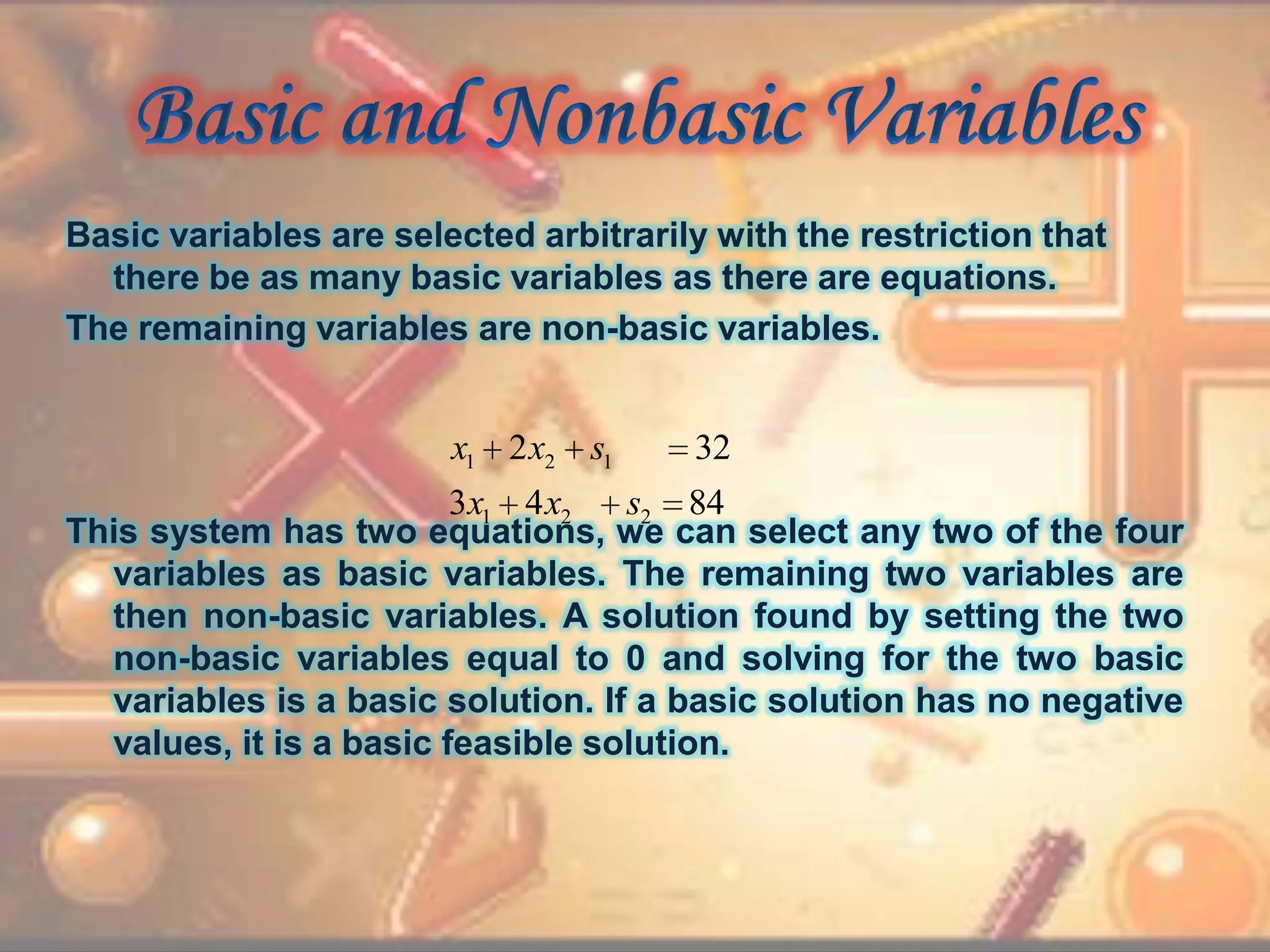 Basic and Nonbasic Variables

Basic variables are selected arbitrarily with the restriction that there be as many basic variables as there are equations.

The remaining variables are non-basic variables.

$x_1 + 2x_2 + s_1 = 32$
$3x_1 + 4x_2 + s_2 = 84$

This system has two equations, we can select any two of the four variables as basic variables. The remaining two variables are then non-basic variables. A solution found by setting the two non-basic variables equal to 0 and solving for the two basic variables is a basic solution. If a basic solution has no negative values, it is a basic feasible solution.